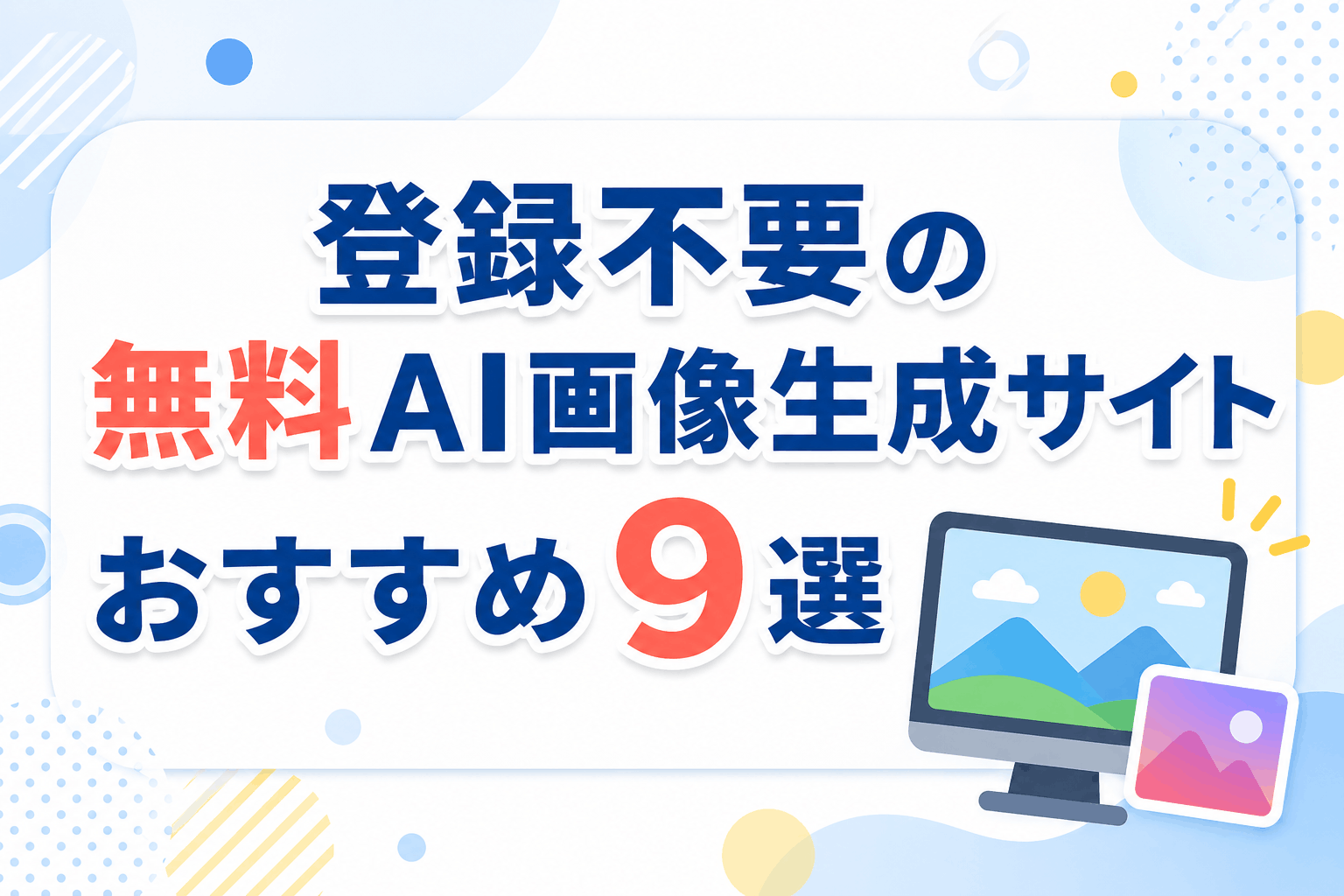 登録不要の
無料AI画像生成サイト
おすすめ9選